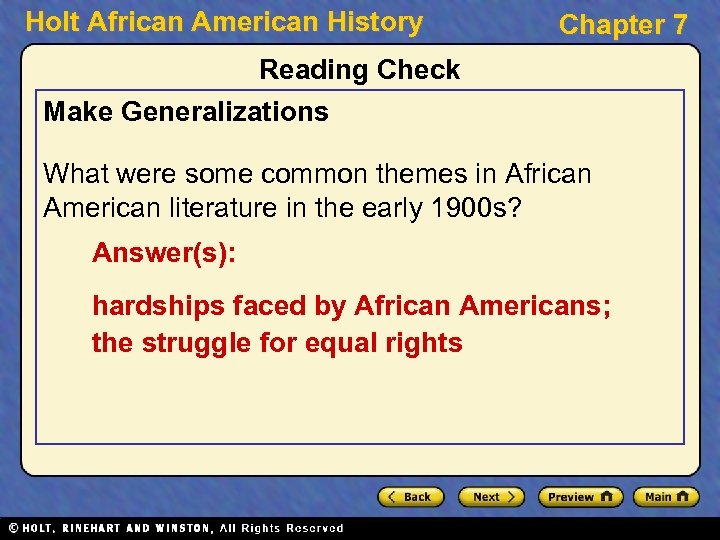 Holt African American History

Chapter 7

Reading Check

Make Generalizations

What were some common themes in African American literature in the early 1900s?

Answer(s):

hardships faced by African Americans; the struggle for equal rights

Back

Next

Preview

Main

© HOLT, RINEHART AND WINSTON, All Rights Reserved